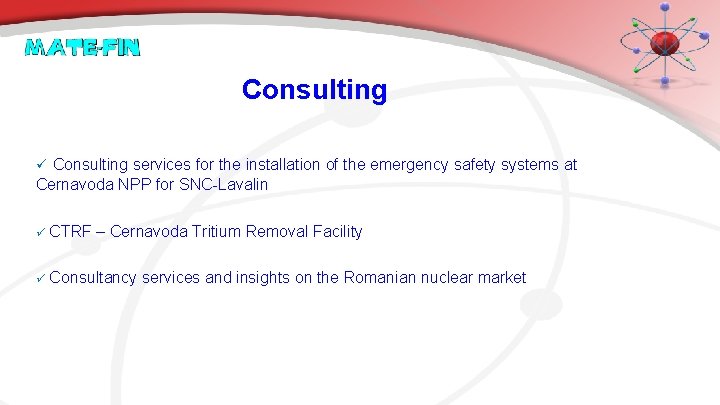 MATE-FIN

Consulting

✓ Consulting services for the installation of the emergency safety systems at Cernavoda NPP for SNC-Lavalin

✓ CTRF – Cernavoda Tritium Removal Facility

✓ Consultancy services and insights on the Romanian nuclear market